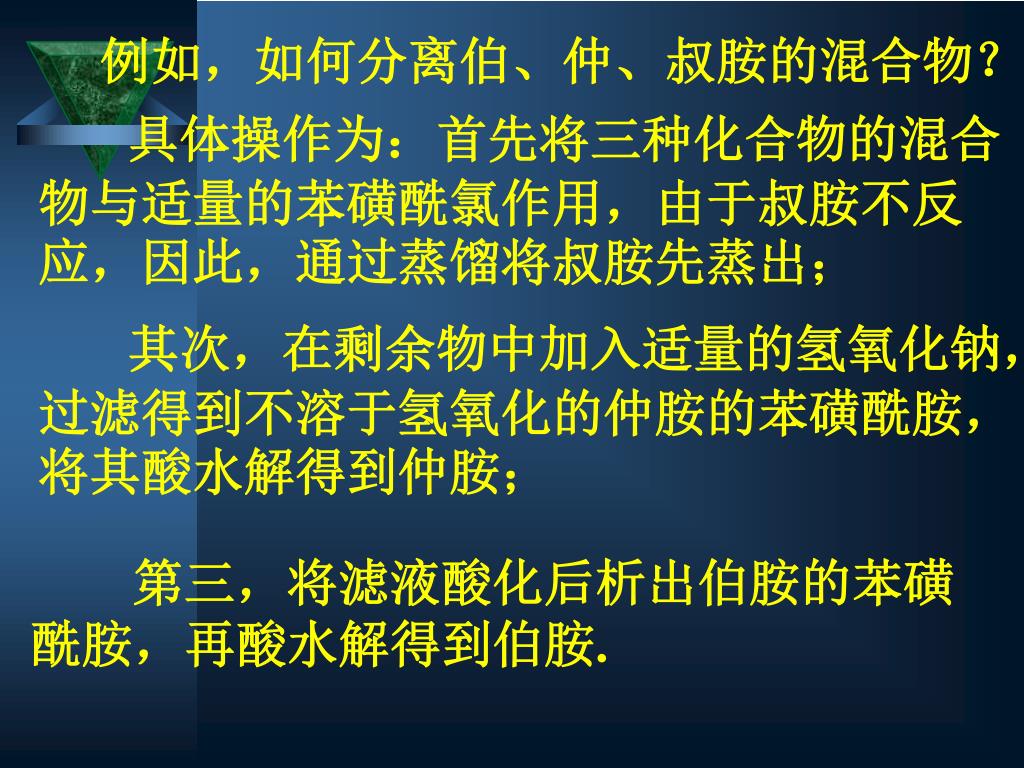 例如，如何分离伯、仲、叔胺的混合物？

具体操作为：首先将三种化合物的混合物与适量的苯磺酰氯作用，由于叔胺不反应，因此，通过蒸馏将叔胺先蒸出；

其次，在剩余物中加入适量的氢氧化钠，过滤得到不溶于氢氧化的仲胺的苯磺酰胺，将其酸水解得到仲胺；

第三，将滤液酸化后析出伯胺的苯磺酰胺，再酸水解得到伯胺.